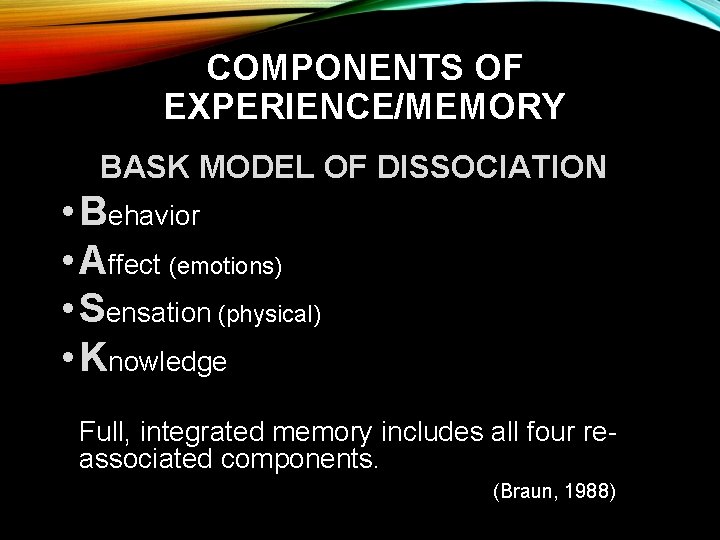 COMPONENTS OF EXPERIENCE/MEMORY

BASK MODEL OF DISSOCIATION

• Behavior
• Affect (emotions)
• Sensation (physical)
• Knowledge

Full, integrated memory includes all four re-associated components.

(Braun, 1988)